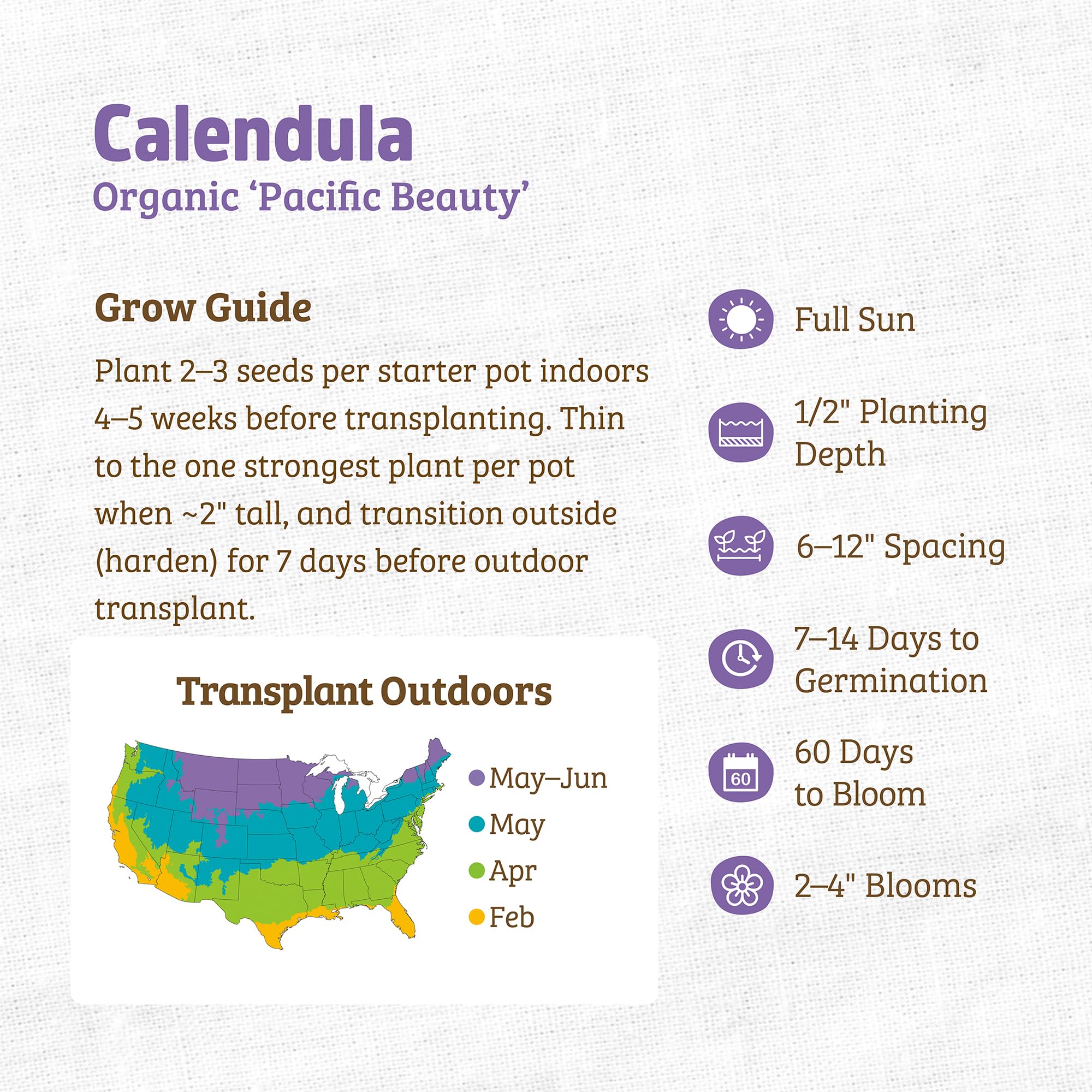 Calendula
Organic ‘Pacific Beauty’

Grow Guide

Plant 2–3 seeds per starter pot indoors 4–5 weeks before transplanting. Thin to the one strongest plant per pot when ~2" tall, and transition outside (harden) for 7 days before outdoor transplant.

Transplant Outdoors

May–Jun
May
Apr
Feb

Full Sun

1/2" Planting Depth

6–12" Spacing

7–14 Days to Germination

60

60 Days to Bloom

2–4" Blooms